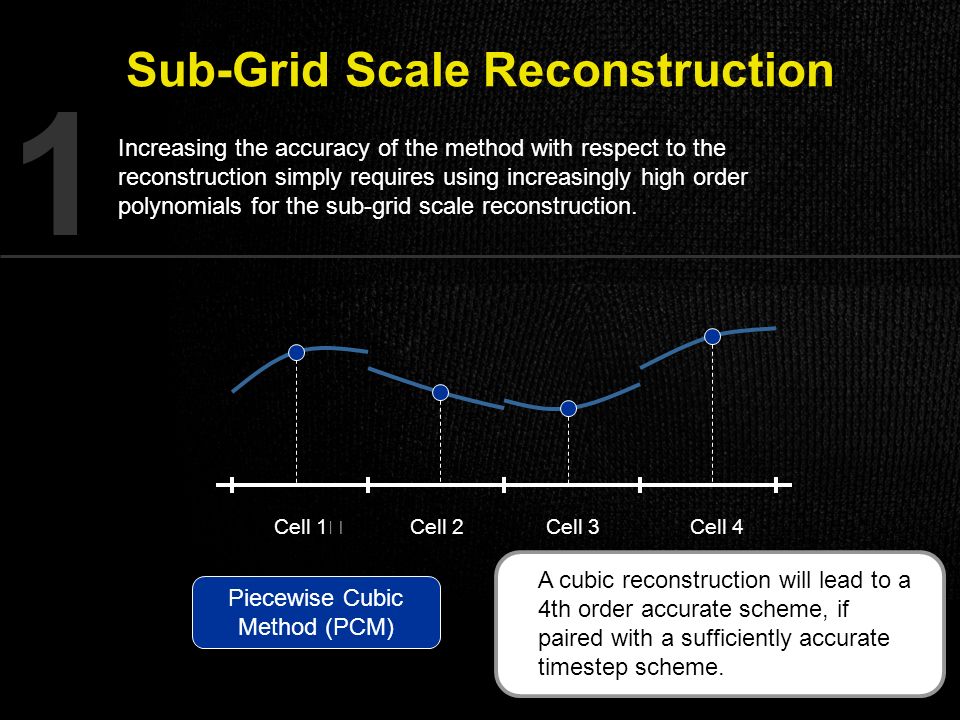 Sub-Grid Scale Reconstruction

1

Increasing the accuracy of the method with respect to the reconstruction simply requires using increasingly high order polynomials for the sub-grid scale reconstruction.

Cell 1

Cell 2

Cell 3

Cell 4

Piecewise Cubic Method (PCM)

A cubic reconstruction will lead to a 4th order accurate scheme, if paired with a sufficiently accurate timestep scheme.